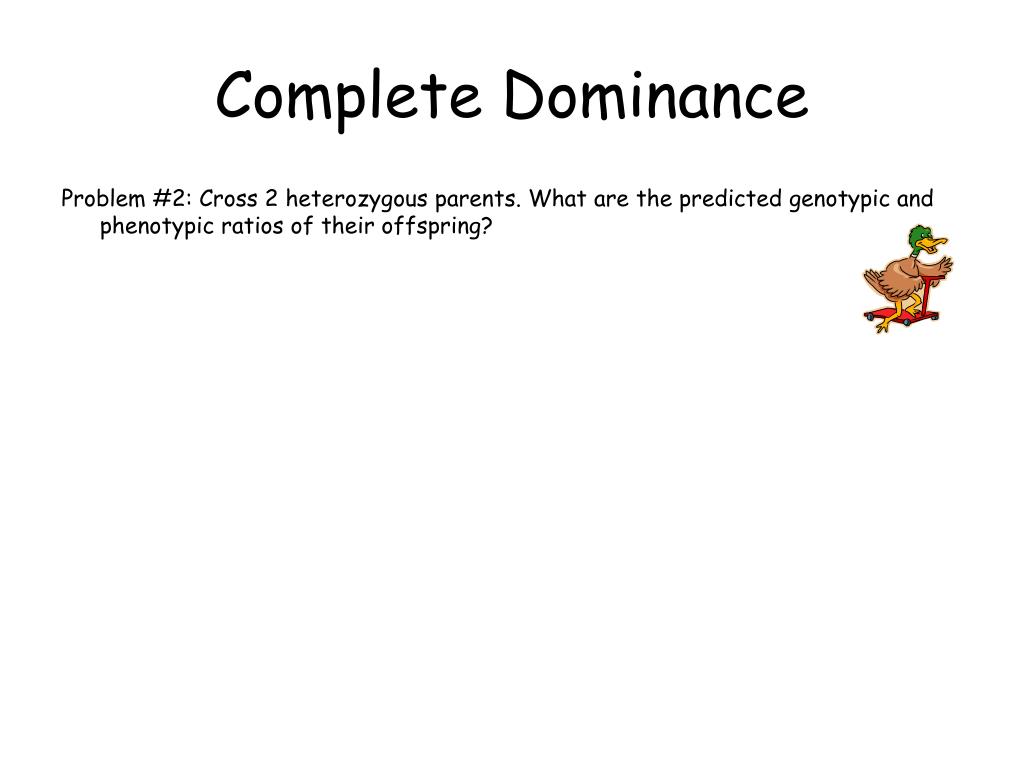 Complete Dominance

Problem #2: Cross 2 heterozygous parents. What are the predicted genotypic and phenotypic ratios of their offspring?